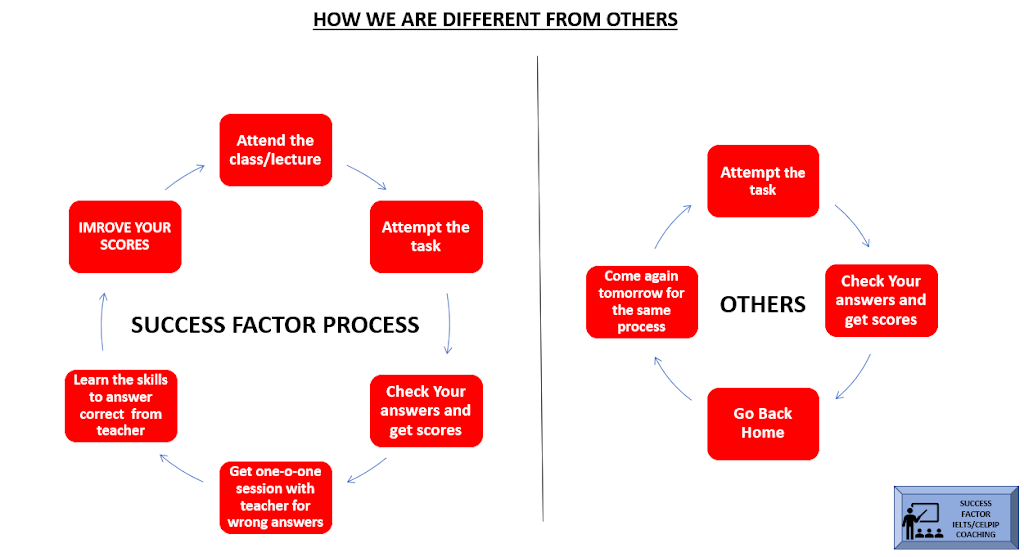 HOW WE ARE DIFFERENT FROM OTHERS

Attend the class/lecture

Attempt the task

Check Your answers and get scores

Get one-o-one session with teacher for wrong answers

Learn the skills to answer correct from teacher

IMROVE YOUR SCORES

SUCCESS FACTOR PROCESS

Attempt the task

Check Your answers and get scores

Go Back Home

Come again tomorrow for the same process

OTHERS

SUCCESS FACTOR IELTS/CELPIP COACHING